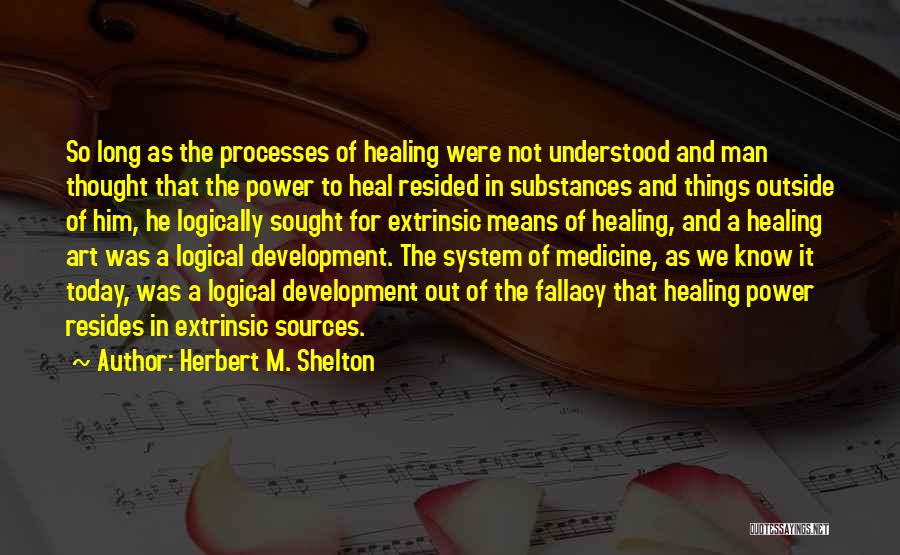 So long as the processes of healing were not understood and man thought that the power to heal resided in substances and things outside of him, he logically sought for extrinsic means of healing, and a healing art was a logical development. The system of medicine, as we know it today, was a logical development out of the fallacy that healing power resides in extrinsic sources.

~ Author: Herbert M. Shelton

QUOTESSAYINGS.NET